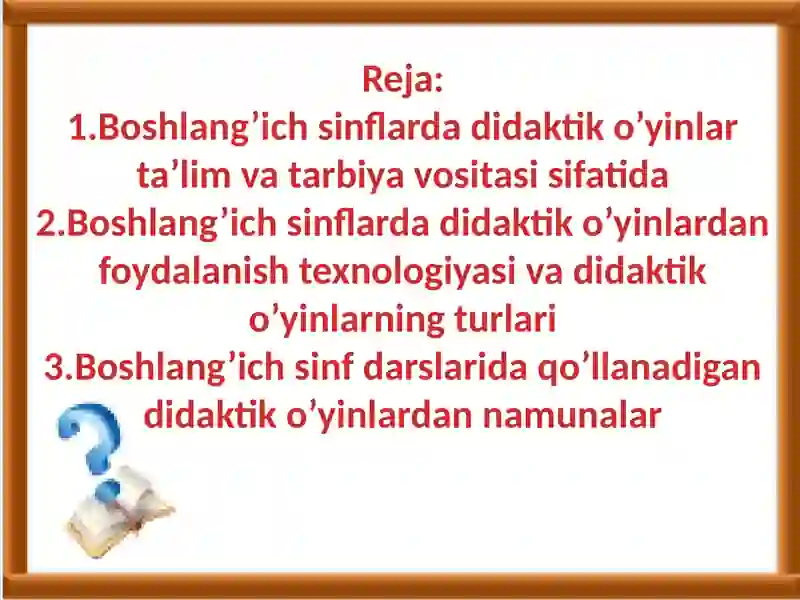 Reja:
1.Boshlang’ich sinflarda didaktik o’yinlar ta’lim va tarbiya vositasi sifatida
2.Boshlang’ich sinflarda didaktik o’yinlardan foydalanish texnologiyasi va didaktik o’yinlarning turlari
3.Boshlang’ich sinf darslarida qo’llanadigan didaktik o’yinlardan namunalar